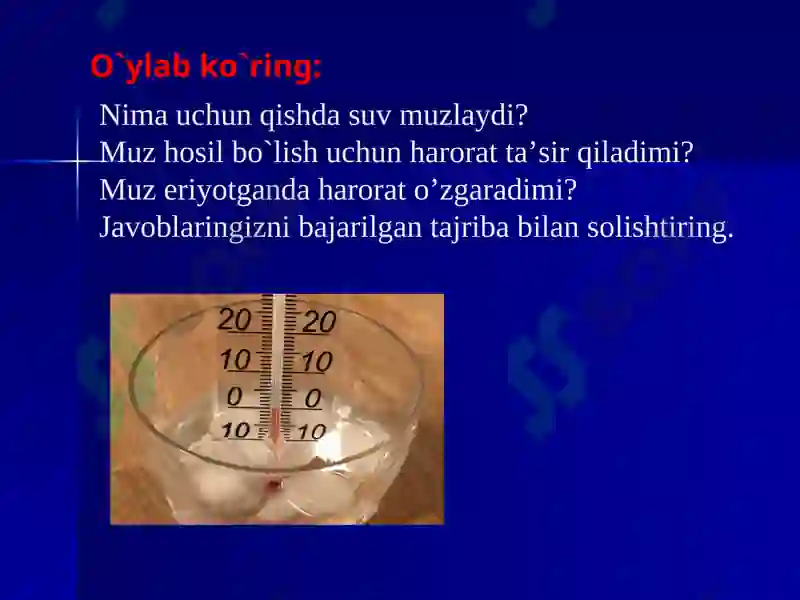 O`ylab ko`ring:

Nima uchun qishda suv muzlaydi?
Muz hosil bo`lish uchun harorat ta’sir qiladimi?
Muz eriyotganda harorat o’zgaradimi?
Javoblaringizni bajarilgan tajriba bilan solishtiring.

20 20
10 10
0 0
10 10